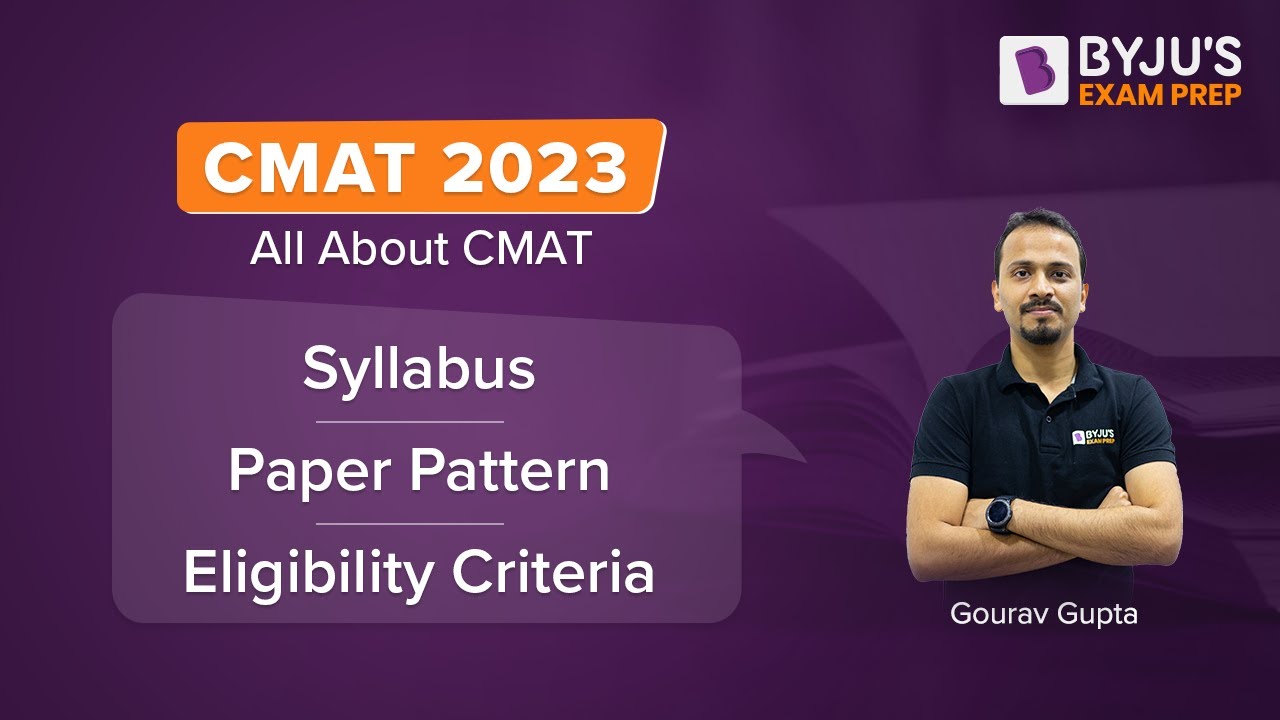 BYJU'S
EXAM PREP

CMAT 2023
All About CMAT

Syllabus
Paper Pattern
Eligibility Criteria

BYJU'S
EXAM PREP

Gourav Gupta